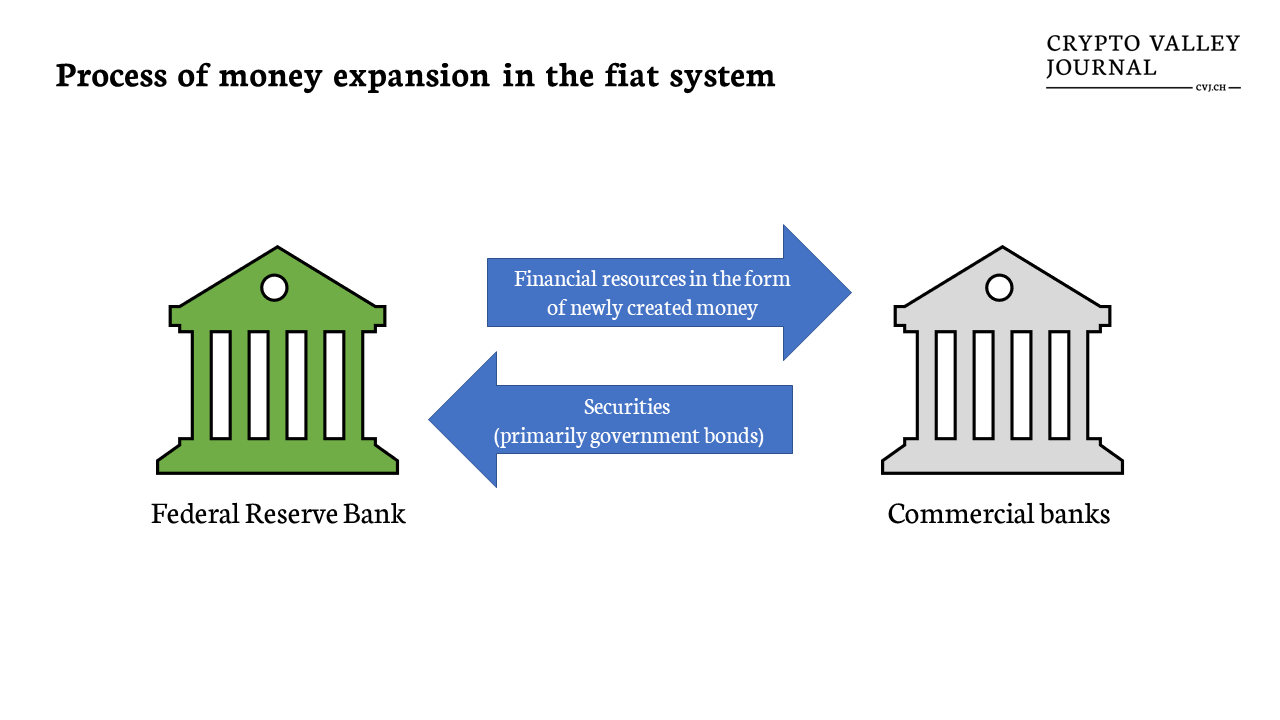 Process of money expansion in the fiat system

CRYPTO VALLEY JOURNAL
CVJ.CH

Financial resources in the form of newly created money

Securities (primarily government bonds)

Federal Reserve Bank

Commercial banks